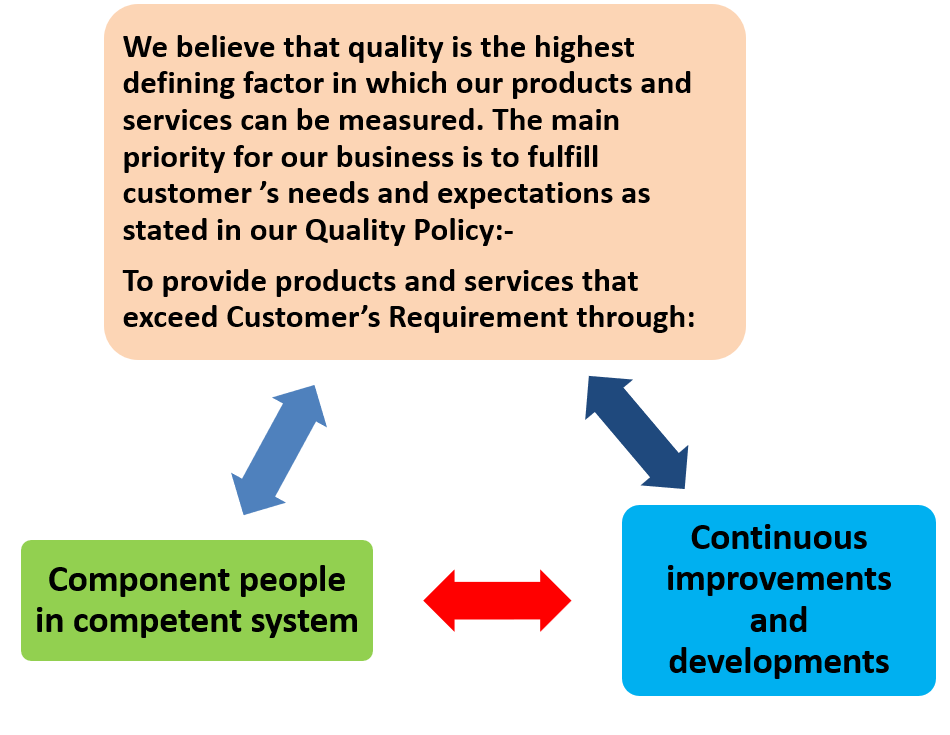 We believe that quality is the highest defining factor in which our products and services can be measured. The main priority for our business is to fulfill customer ’s needs and expectations as stated in our Quality Policy:-

To provide products and services that exceed Customer’s Requirement through:

Component people in competent system

Continuous improvements and developments